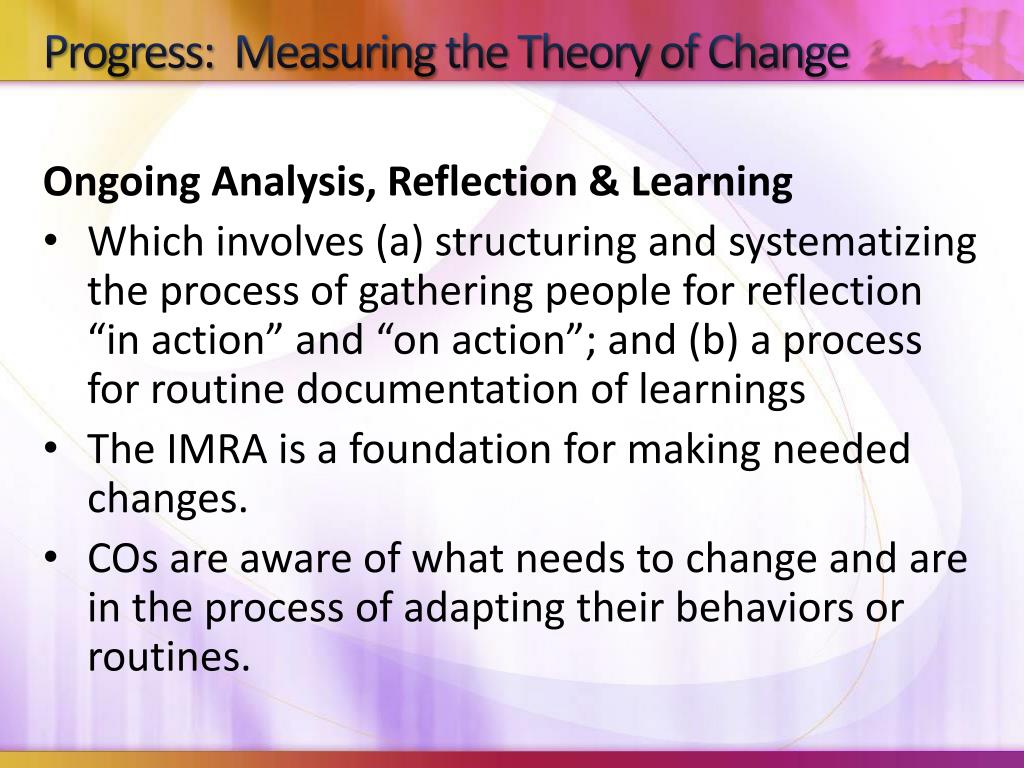 Progress: Measuring the Theory of Change

Ongoing Analysis, Reflection & Learning

• Which involves (a) structuring and systematizing the process of gathering people for reflection “in action” and “on action”; and (b) a process for routine documentation of learnings
• The IMRA is a foundation for making needed changes.
• COs are aware of what needs to change and are in the process of adapting their behaviors or routines.